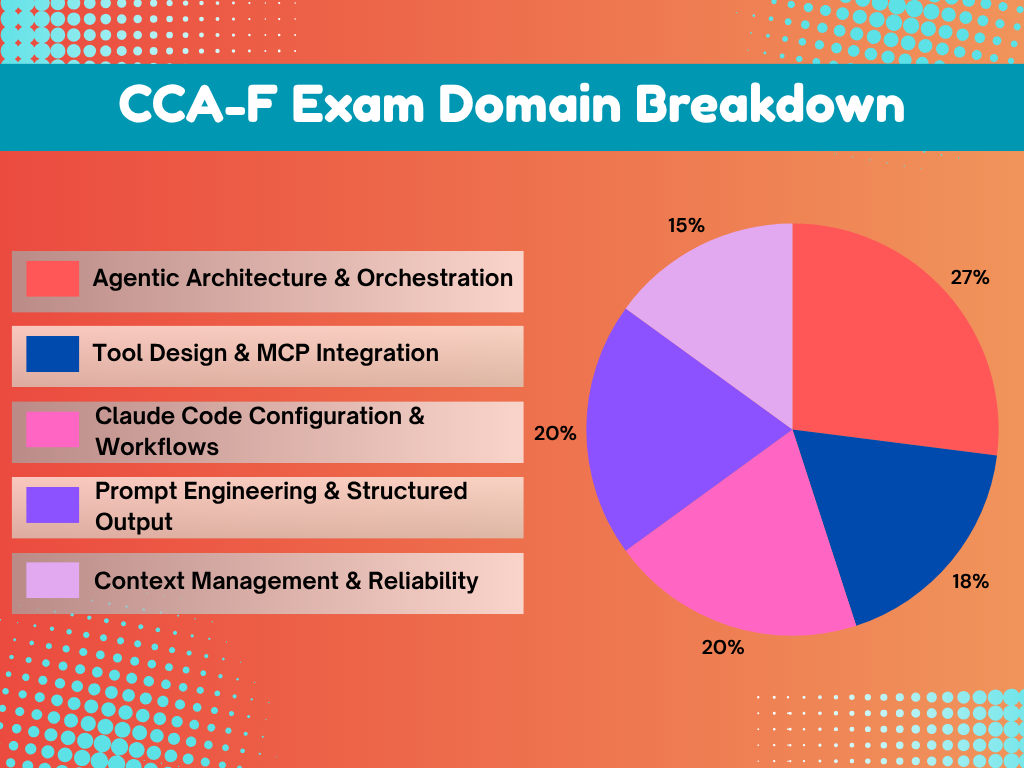 CCA-F Exam Domain Breakdown

Agentic Architecture & Orchestration

Tool Design & MCP Integration

Claude Code Configuration & Workflows

Prompt Engineering & Structured Output

Context Management & Reliability

15%

27%

20%

18%

20%